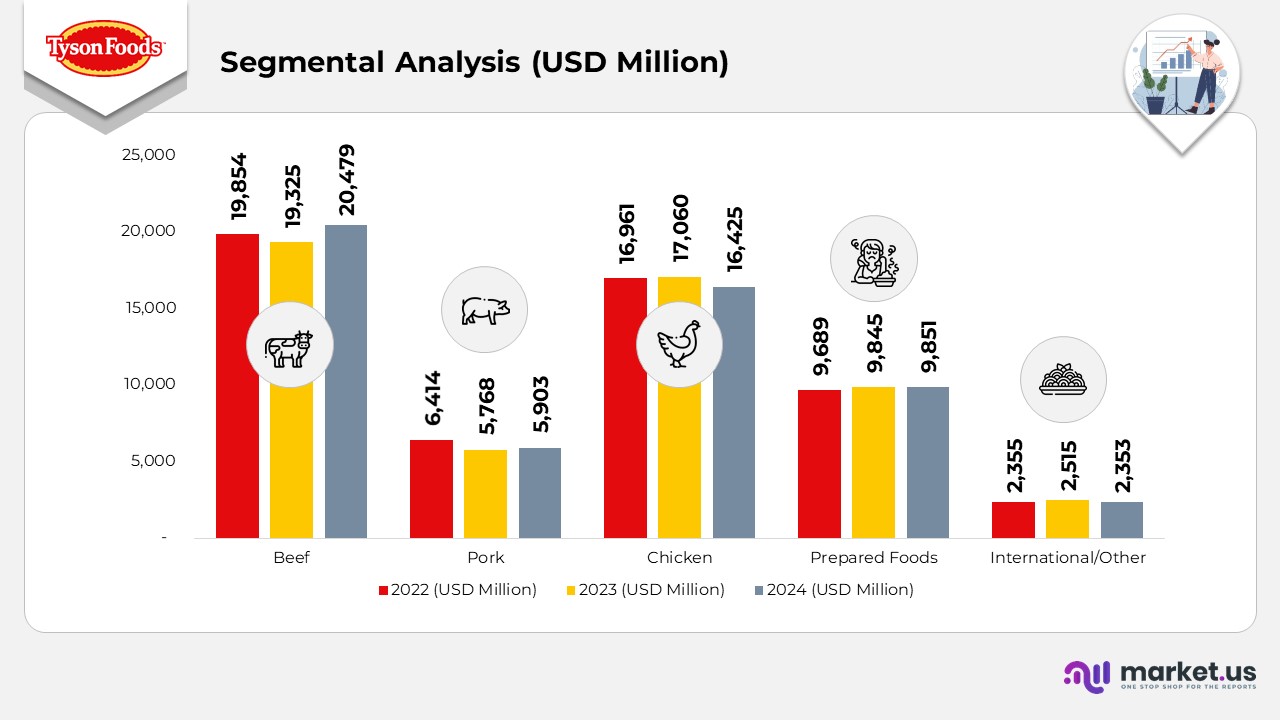 Tyson Foods

Segmental Analysis (USD Million)

25,000
20,000
15,000
10,000
5,000
-

19,854 19,325 20,479
6,414 5,768 5,903
16,961 17,060 16,425
9,689 9,845 9,851
2,355 2,515 2,353

Beef
Pork
Chicken
Prepared Foods
International/Other

2022 (USD Million) 2023 (USD Million) 2024 (USD Million)

market.us
ONE STOP SHOP FOR THE REPORTS